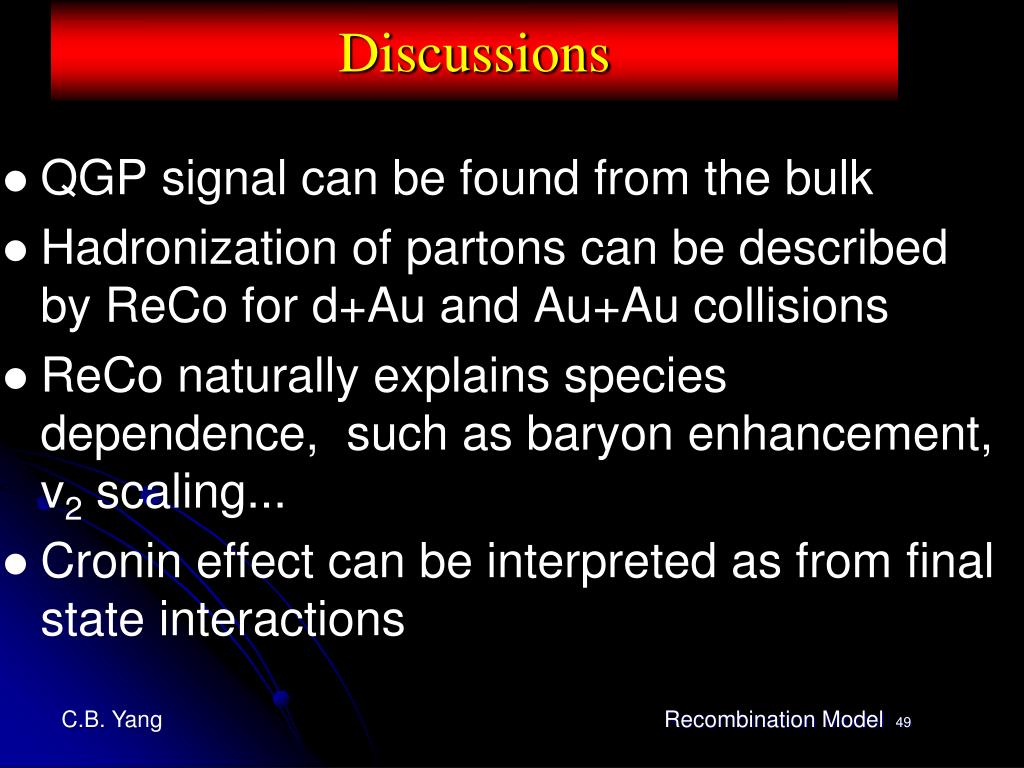 Discussions

● QGP signal can be found from the bulk

● Hadronization of partons can be described by ReCo for d+Au and Au+Au collisions

● ReCo naturally explains species dependence, such as baryon enhancement, $v_2$ scaling...

● Cronin effect can be interpreted as from final state interactions

C.B. Yang

Recombination Model 49